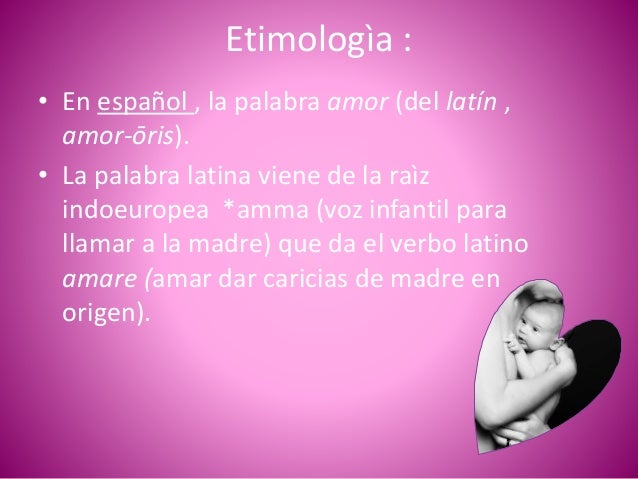 Etimologìa :

• En español , la palabra amor (del latín , amor-ōris).

• La palabra latina viene de la raìz indoeuropea *amma (voz infantil para llamar a la madre) que da el verbo latino amare (amar dar caricias de madre en origen).